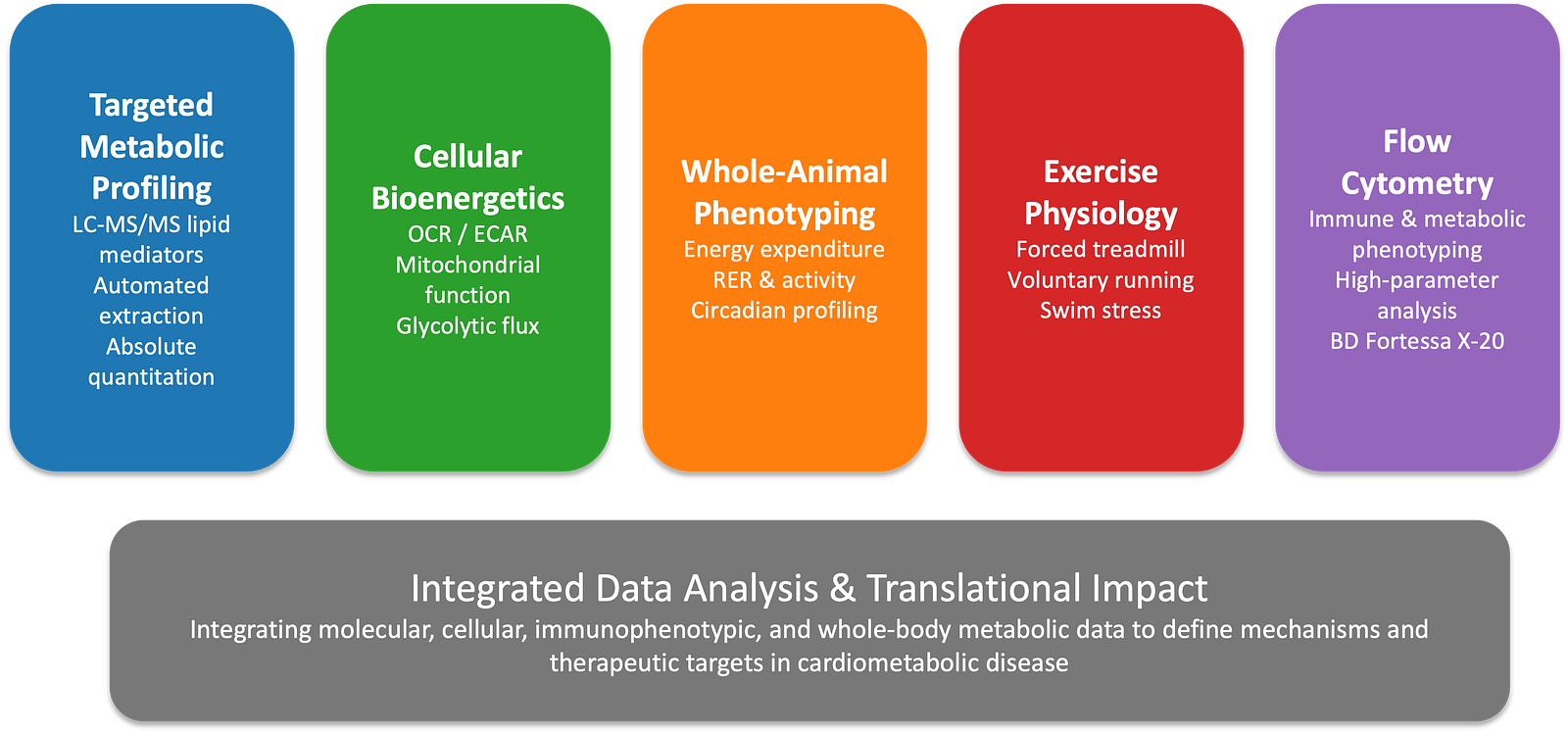 Targeted Metabolic Profiling
LC-MS/MS lipid mediators
Automated extraction
Absolute quantitation

Cellular Bioenergetics
OCR / ECAR
Mitochondrial function
Glycolytic flux

Whole-Animal Phenotyping
Energy expenditure
RER & activity
Circadian profiling

Exercise Physiology
Forced treadmill
Voluntary running
Swim stress

Flow Cytometry
Immune & metabolic phenotyping
High-parameter analysis
BD Fortessa X-20

Integrated Data Analysis & Translational Impact
Integrating molecular, cellular, immunophenotypic, and whole-body metabolic data to define mechanisms and therapeutic targets in cardiometabolic disease